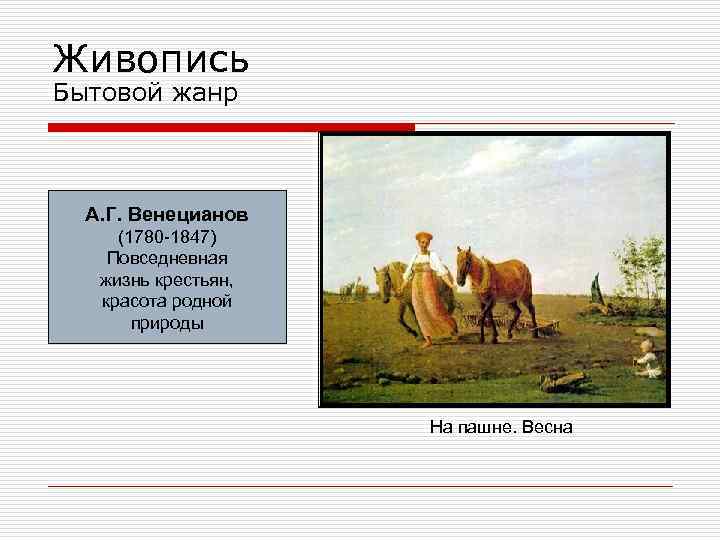 Живопись
Бытовой жанр

А.Г. Венецианов
(1780-1847)
Повседневная жизнь крестьян, красота родной природы

На пашне. Весна